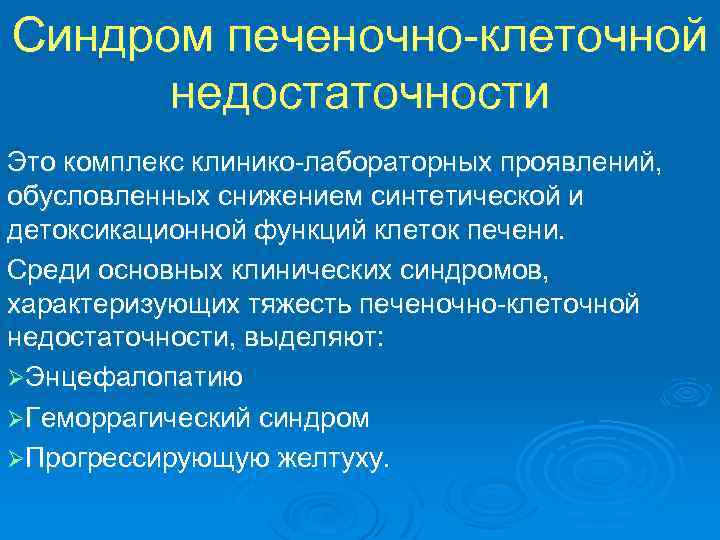 Синдром печеночно-клеточной недостаточности

Это комплекс клинико-лабораторных проявлений, обусловленных снижением синтетической и детоксикационной функций клеток печени.

Среди основных клинических синдромов, характеризующих тяжесть печеночно-клеточной недостаточности, выделяют:

➢Энцефалопатию

➢Геморрагический синдром

➢Прогрессирующую желтуху.